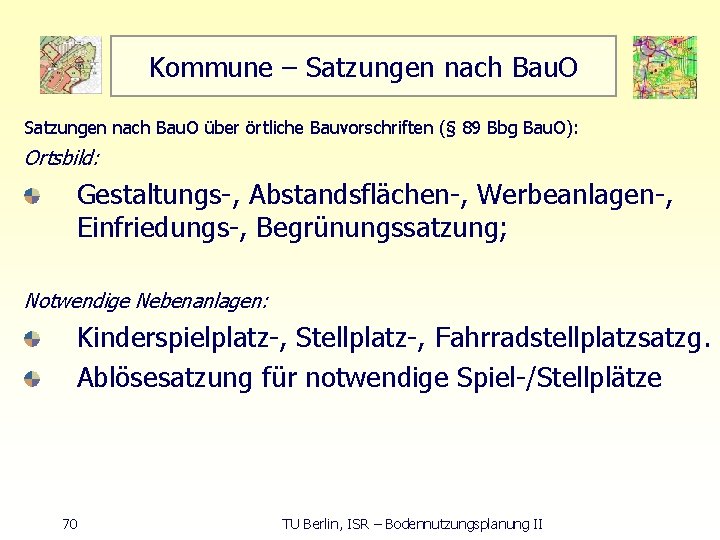 Kommune – Satzungen nach BauO

Satzungen nach BauO über örtliche Bauvorschriften (§ 89 Bbg BauO):

Ortsbild:

Gestaltungs-, Abstandsflächen-, Werbeanlagen-, Einfriedungs-, Begrünungssatzung;

Notwendige Nebenanlagen:

Kinderspielplatz-, Stellplatz-, Fahrradstellplatzsatzg.

Ablösesatzung für notwendige Spiel-/Stellplätze

70

TU Berlin, ISR – Bodennutzungsplanung II